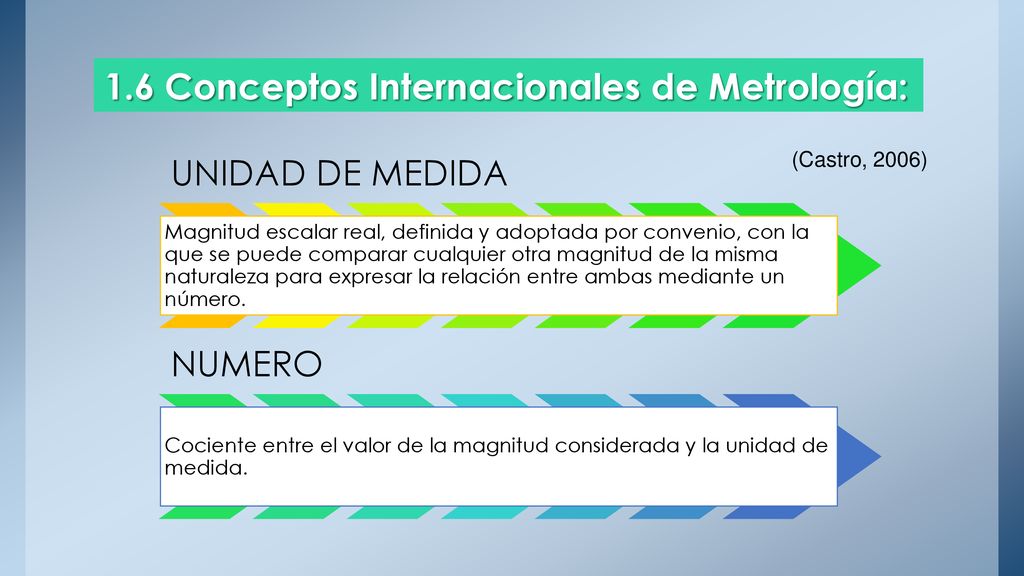 1.6 Conceptos Internacionales de Metrología:

(Castro, 2006)

UNIDAD DE MEDIDA

Magnitud escalar real, definida y adoptada por convenio, con la que se puede comparar cualquier otra magnitud de la misma naturaleza para expresar la relación entre ambas mediante un número.

NUMERO

Cociente entre el valor de la magnitud considerada y la unidad de medida.